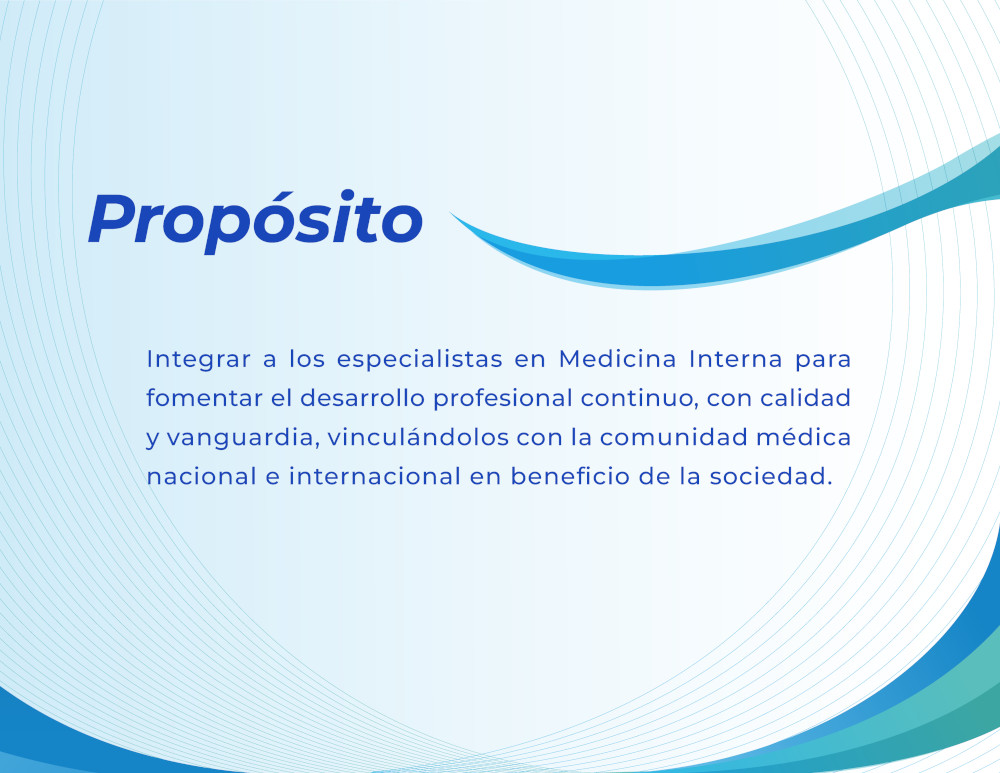 Propósito

Integrar a los especialistas en Medicina Interna para fomentar el desarrollo profesional continuo, con calidad y vanguardia, vinculándolos con la comunidad médica nacional e internacional en beneficio de la sociedad.